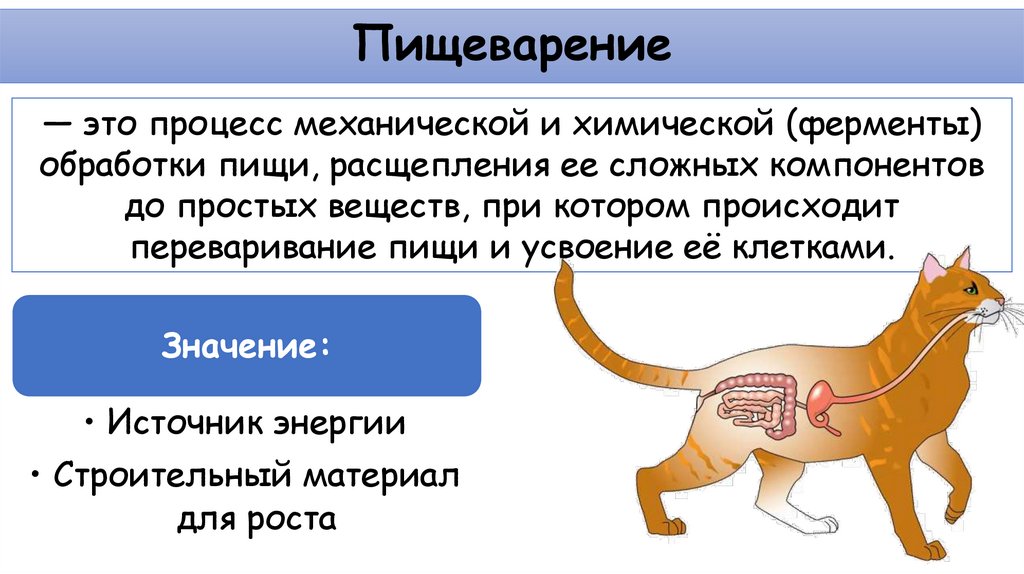 Пищеварение

— это процесс механической и химической (ферменты) обработки пищи, расщепления ее сложных компонентов до простых веществ, при котором происходит переваривание пищи и усвоение её клетками.

Значение:

• Источник энергии

• Строительный материал для роста